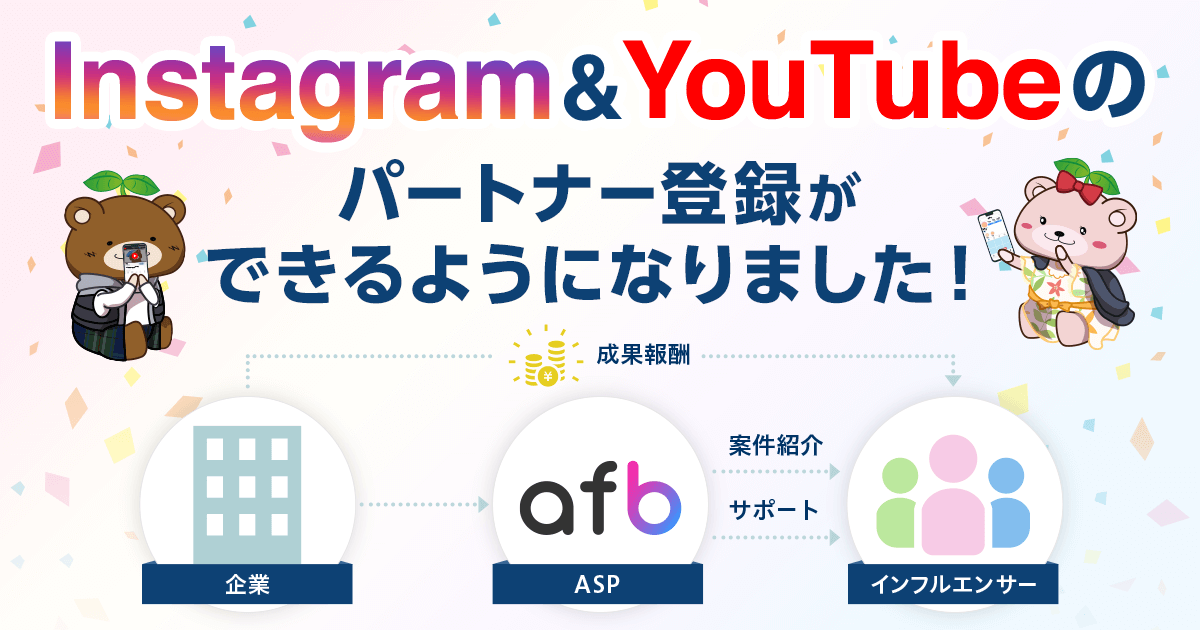 Instagram&YouTubeの

パートナー登録が
できるようになりました!

成果報酬

案件紹介

サポート

afb

企業

ASP

インフルエンサー